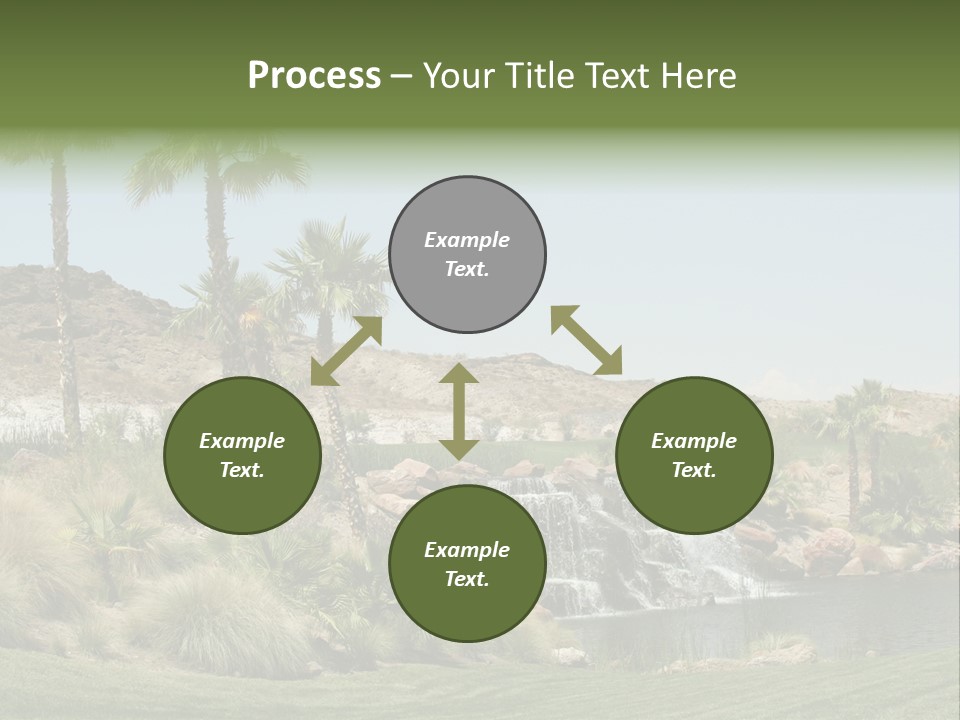 Process – Your Title Text Here

Example Text.

Example Text.

Example Text.

Example Text.